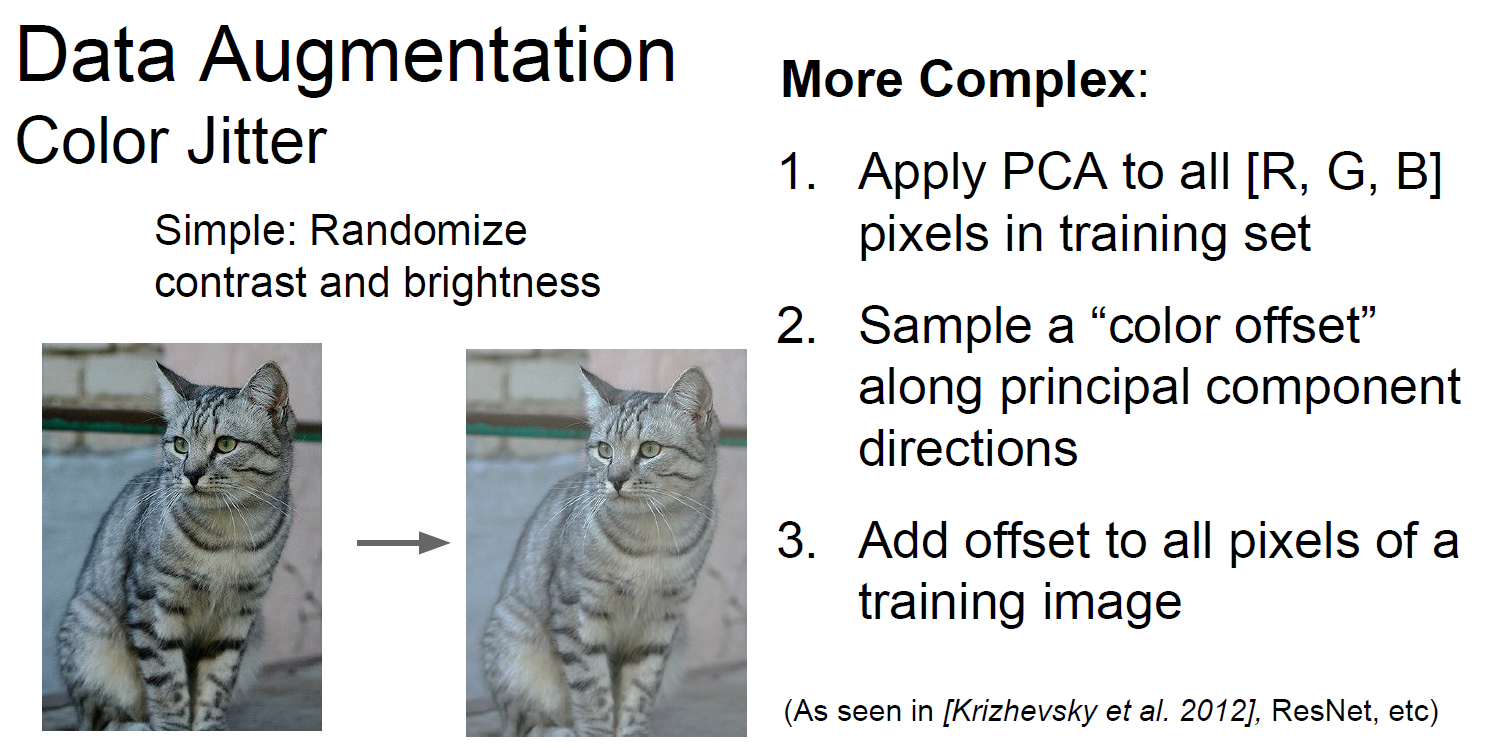 Data Augmentation
Color Jitter

Simple: Randomize contrast and brightness

More Complex:

1. Apply PCA to all [R, G, B] pixels in training set

2. Sample a “color offset” along principal component directions

3. Add offset to all pixels of a training image

(As seen in [Krizhevsky et al. 2012], ResNet, etc)